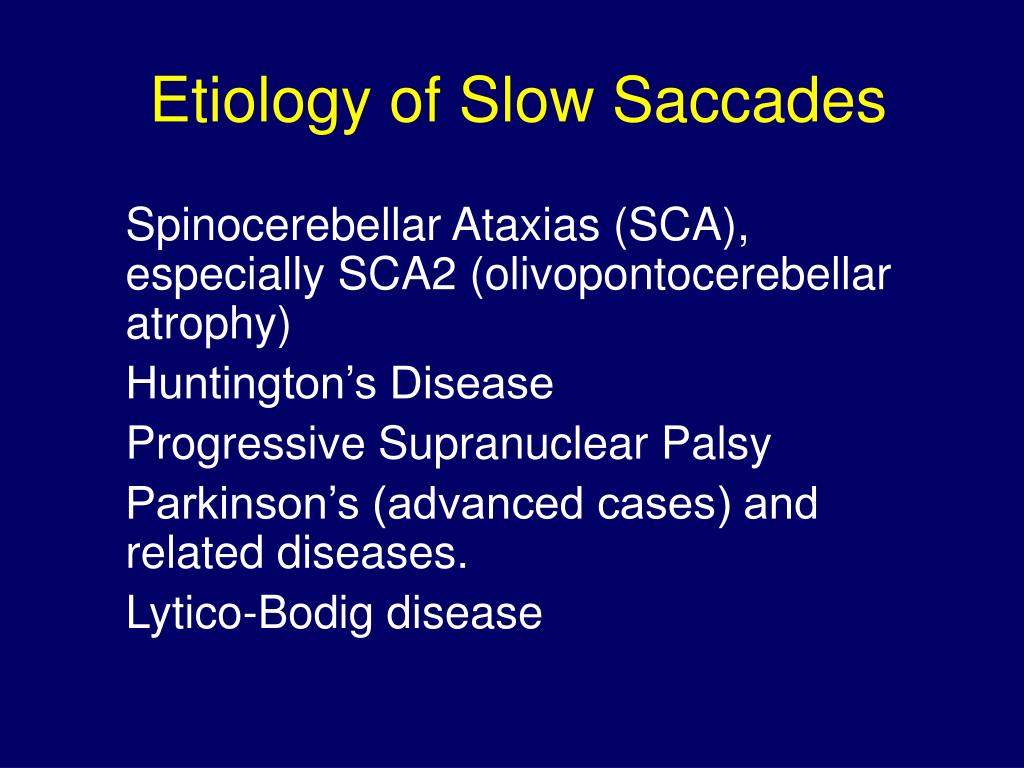 Etiology of Slow Saccades

Spinocerebellar Ataxias (SCA), especially SCA2 (olivopontocerebellar atrophy)

Huntington’s Disease

Progressive Supranuclear Palsy

Parkinson’s (advanced cases) and related diseases.

Lytico-Bodig disease